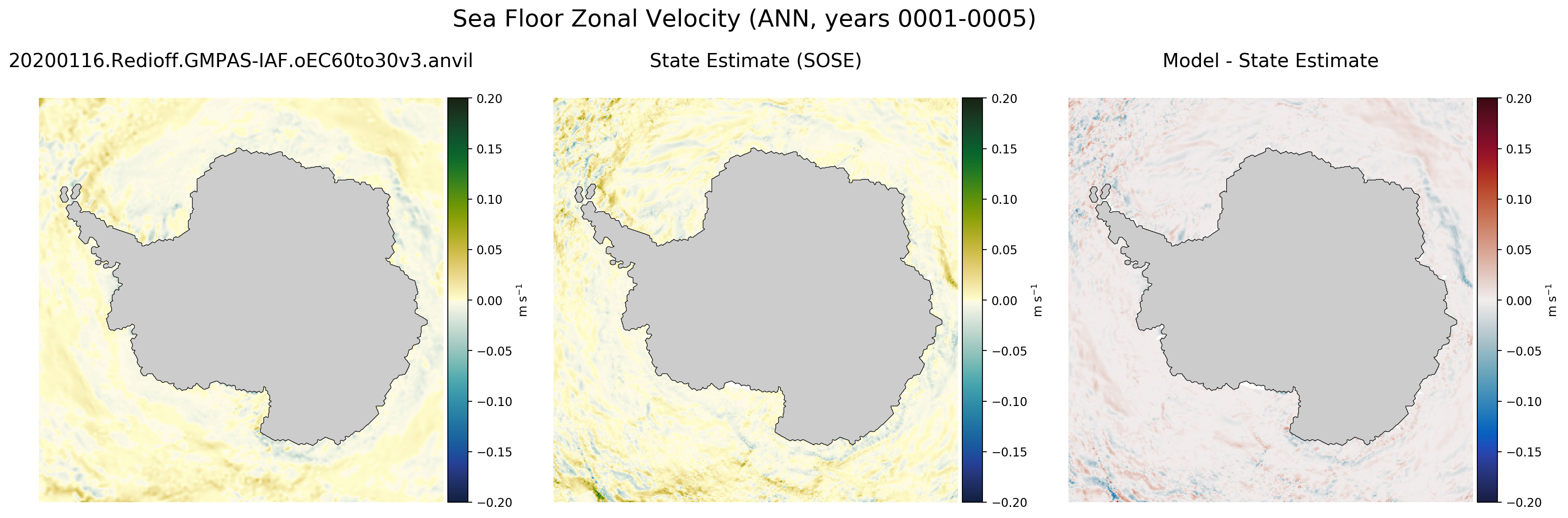 Sea Floor Zonal Velocity (ANN, years 0001-0005)

20200116.Redioff.GMPAS-IAF.oEC60to30v3.anvil

0.20
0.15
0.10
0.05
0.00
−0.05
−0.10
−0.15
−0.20
m s$^{-1}$

State Estimate (SOSE)

0.20
0.15
0.10
0.05
0.00
−0.05
−0.10
−0.15
−0.20
m s$^{-1}$

Model - State Estimate

0.20
0.15
0.10
0.05
0.00
−0.05
−0.10
−0.15
−0.20
m s$^{-1}$